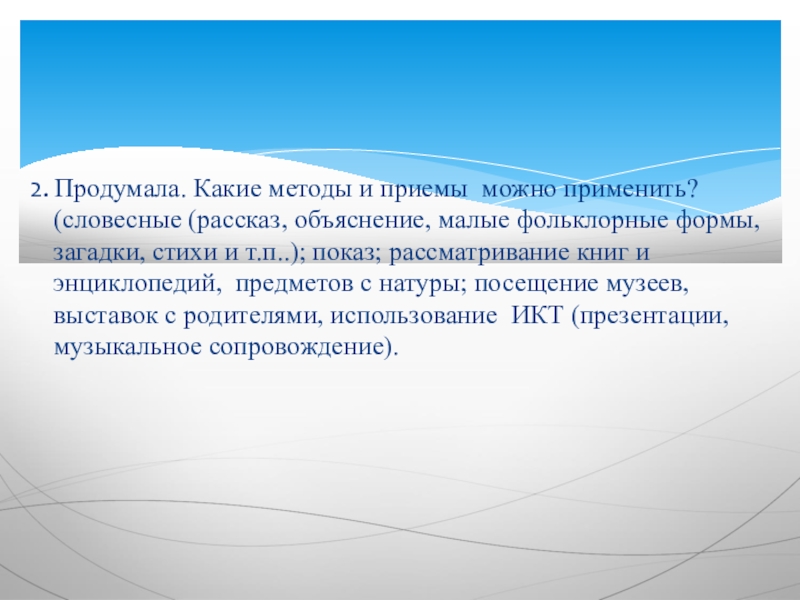 2. Продумала. Какие методы и приемы  можно применить? (словесные (рассказ, объяснение, малые фольклорные формы, загадки, стихи и т.п..); показ; рассматривание книг и энциклопедий,  предметов с натуры; посещение музеев, выставок с родителями, использование  ИКТ (презентации, музыкальное сопровождение).